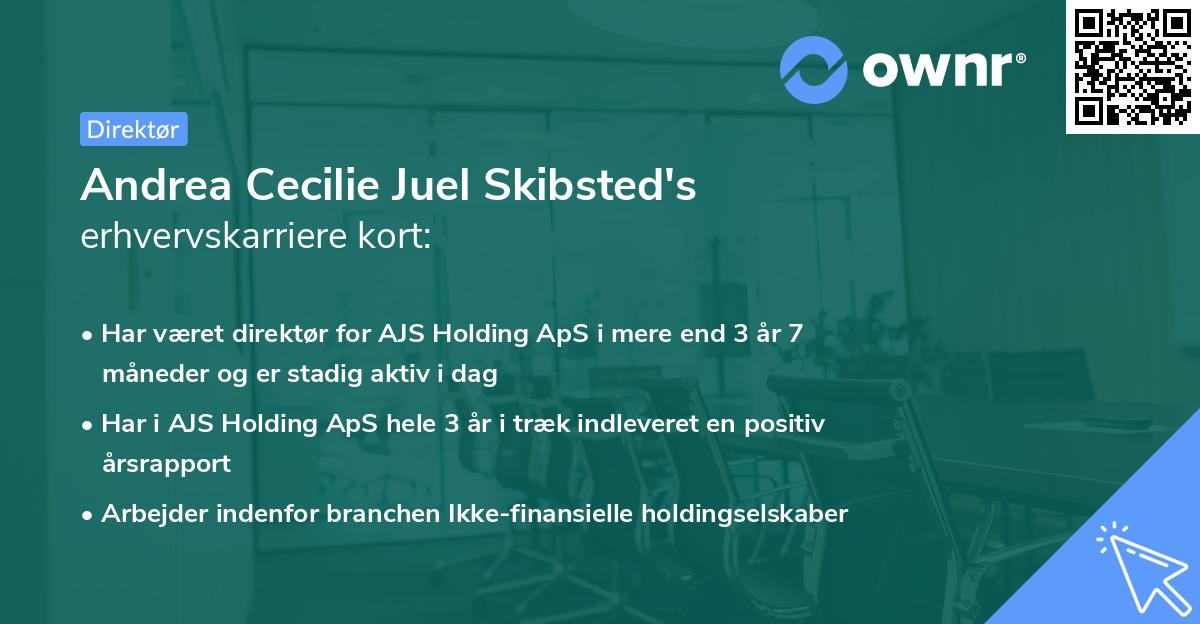 ownr®

Direktør

Andrea Cecilie Juel Skibsted's erhvervskarriere kort:

• Har været direktør for AJS Holding ApS i mere end 3 år 7 måneder og er stadig aktiv i dag

• Har i AJS Holding ApS hele 3 år i træk indleveret en positiv årsrapport

• Arbejder indenfor branchen Ikke-finansielle holdingselskaber